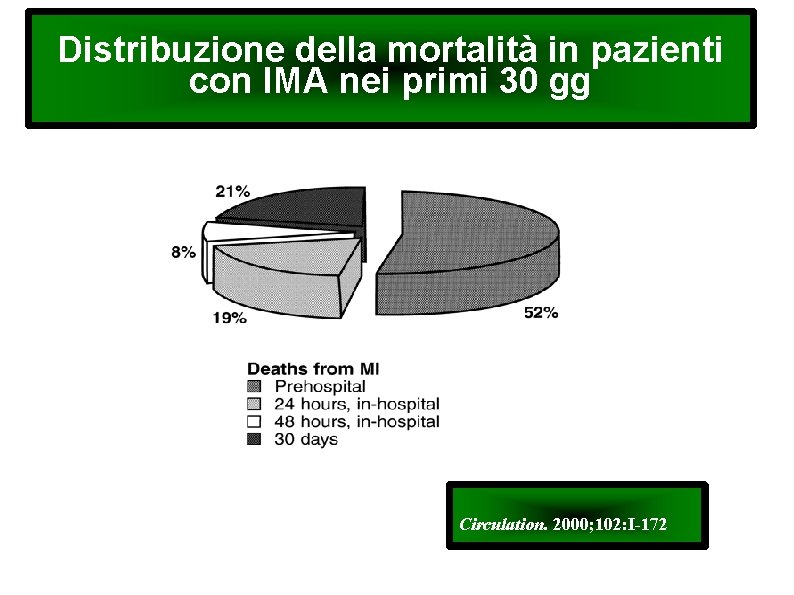 Distribuzione della mortalità in pazienti con IMA nei primi 30 gg

21%

8%

19%

52%

Deaths from MI
Prehospital
24 hours, in-hospital
48 hours, in-hospital
30 days

Circulation. 2000;102:I-172